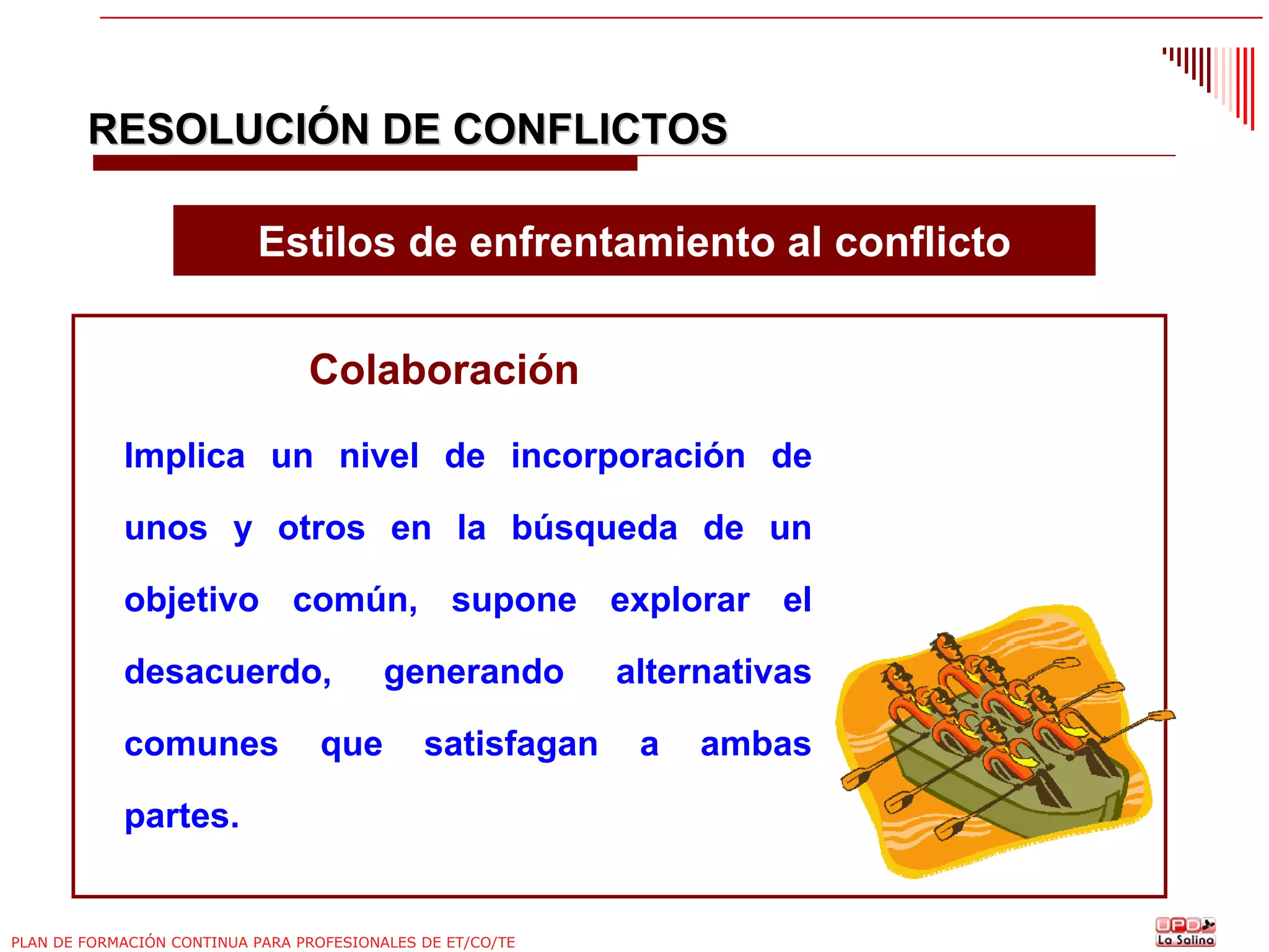 RESOLUCIÓN DE CONFLICTOS

Estilos de enfrentamiento al conflicto

Colaboración

Implica un nivel de incorporación de unos y otros en la búsqueda de un objetivo común, supone explorar el desacuerdo, generando alternativas comunes que satisfagan a ambas partes.

PLAN DE FORMACIÓN CONTINUA PARA PROFESIONALES DE ET/CO/TE

UPD La Salina